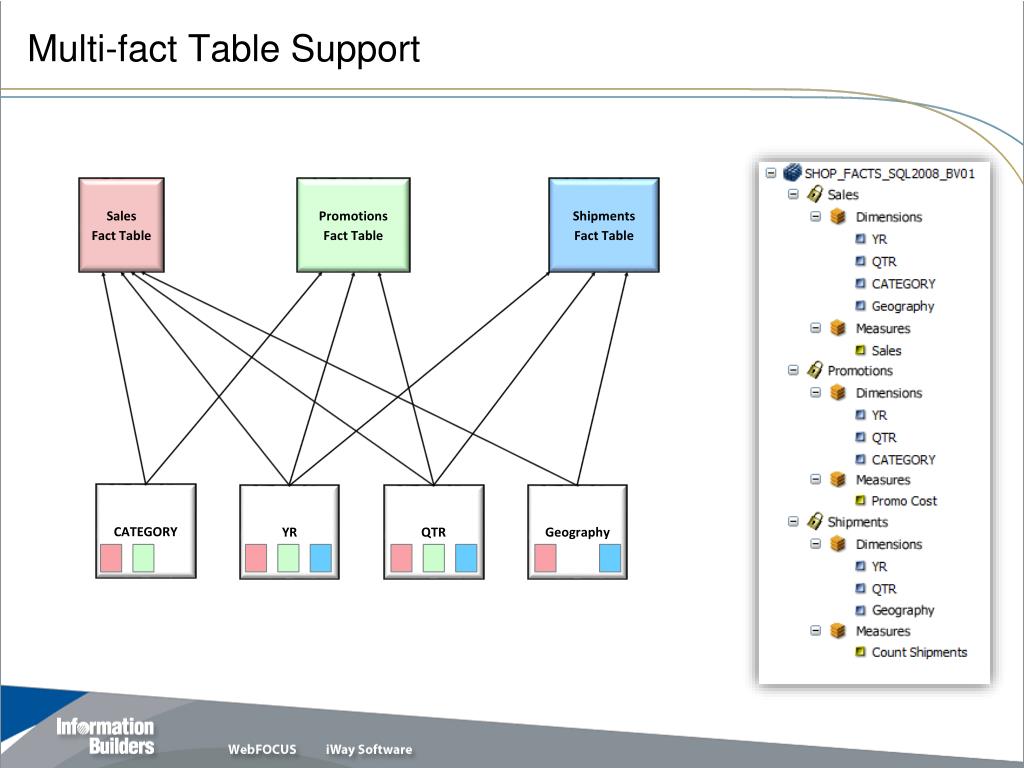 Multi-fact Table Support

Sales Fact Table

Promotions Fact Table

Shipments Fact Table

CATEGORY

YR

QTR

Geography

SHOP_FACTS_SQL2008_BV01
Sales
Dimensions
YR
QTR
CATEGORY
Geography
Measures
Sales
Promotions
Dimensions
YR
QTR
CATEGORY
Measures
Promo Cost
Shipments
Dimensions
YR
QTR
Geography
Measures
Count Shipments

Information Builders

WebFOCUS iWay Software